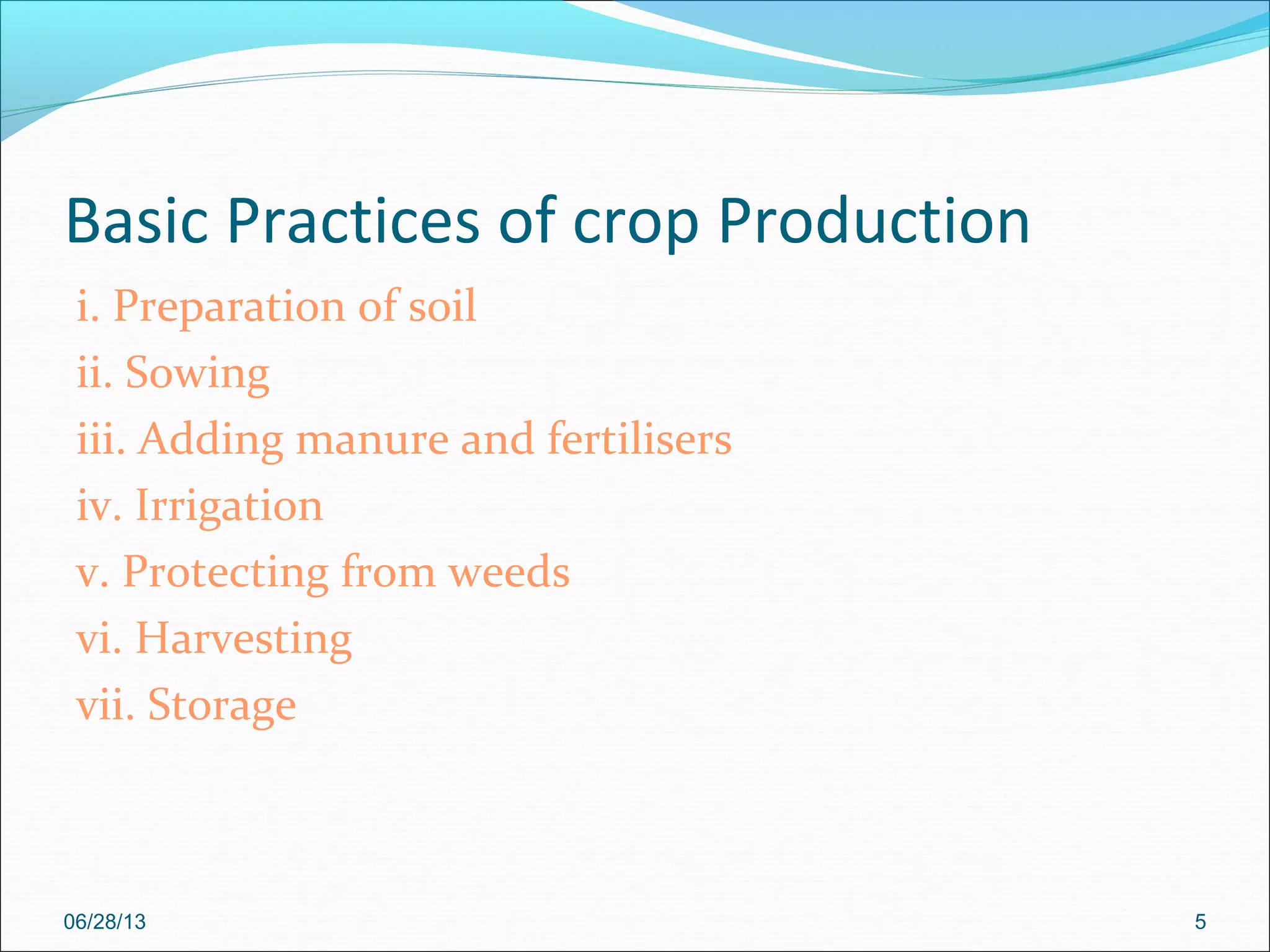 Basic Practices of crop Production

i. Preparation of soil

ii. Sowing

iii. Adding manure and fertilisers

iv. Irrigation

v. Protecting from weeds

vi. Harvesting

vii. Storage

06/28/13

5